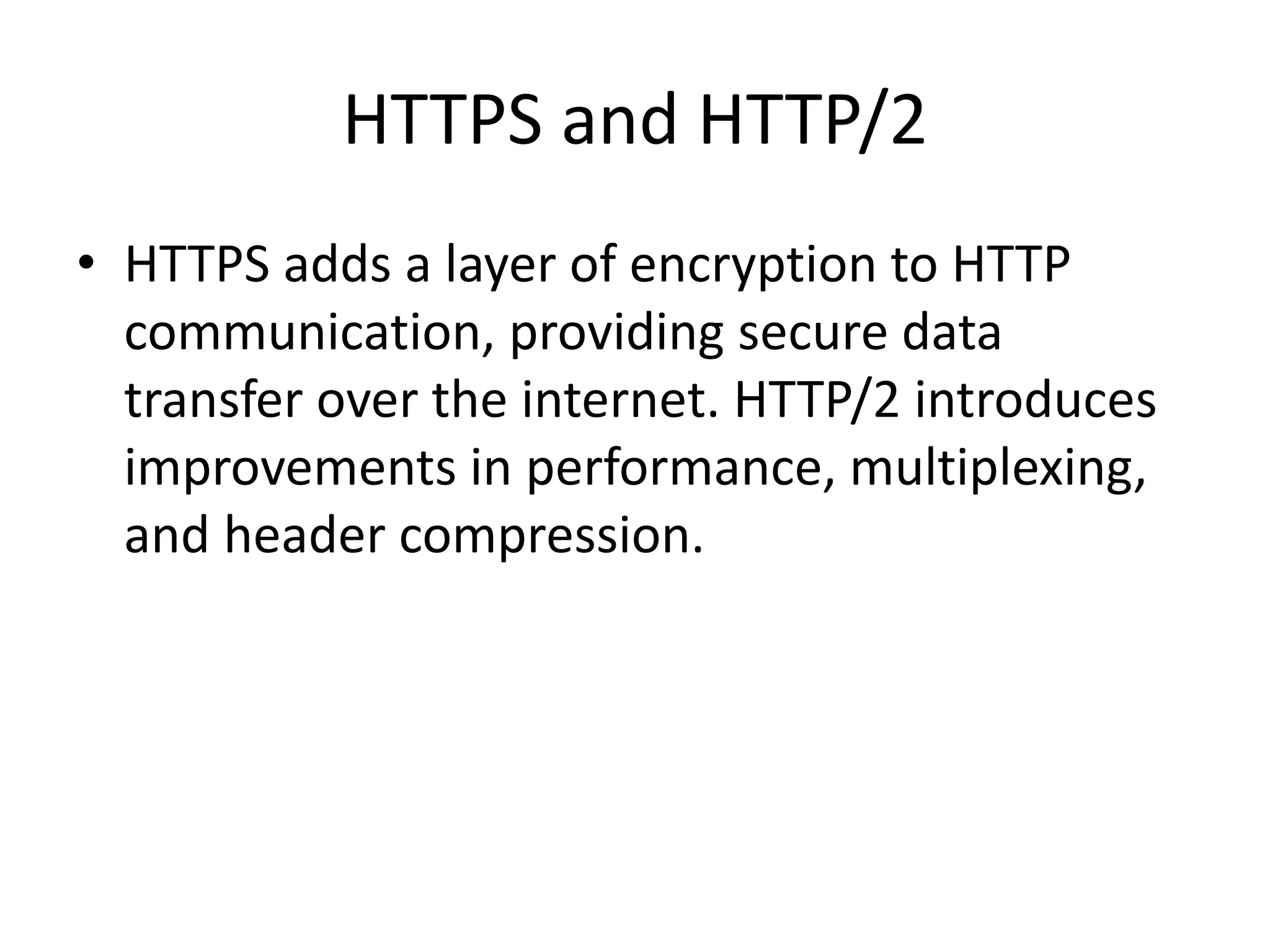 HTTPS and HTTP/2

• HTTPS adds a layer of encryption to HTTP communication, providing secure data transfer over the internet. HTTP/2 introduces improvements in performance, multiplexing, and header compression.